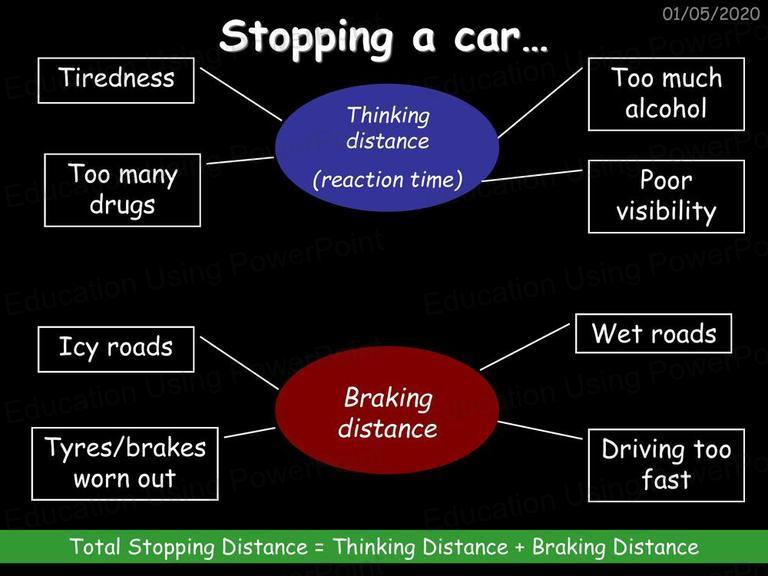 01/05/2020

Stopping a car…

Tiredness

Too many drugs

Thinking distance

(reaction time)

Too much alcohol

Poor visibility

Icy roads

Tyres/brakes worn out

Braking distance

Wet roads

Driving too fast

Total Stopping Distance = Thinking Distance + Braking Distance

Education Using PowerPoint